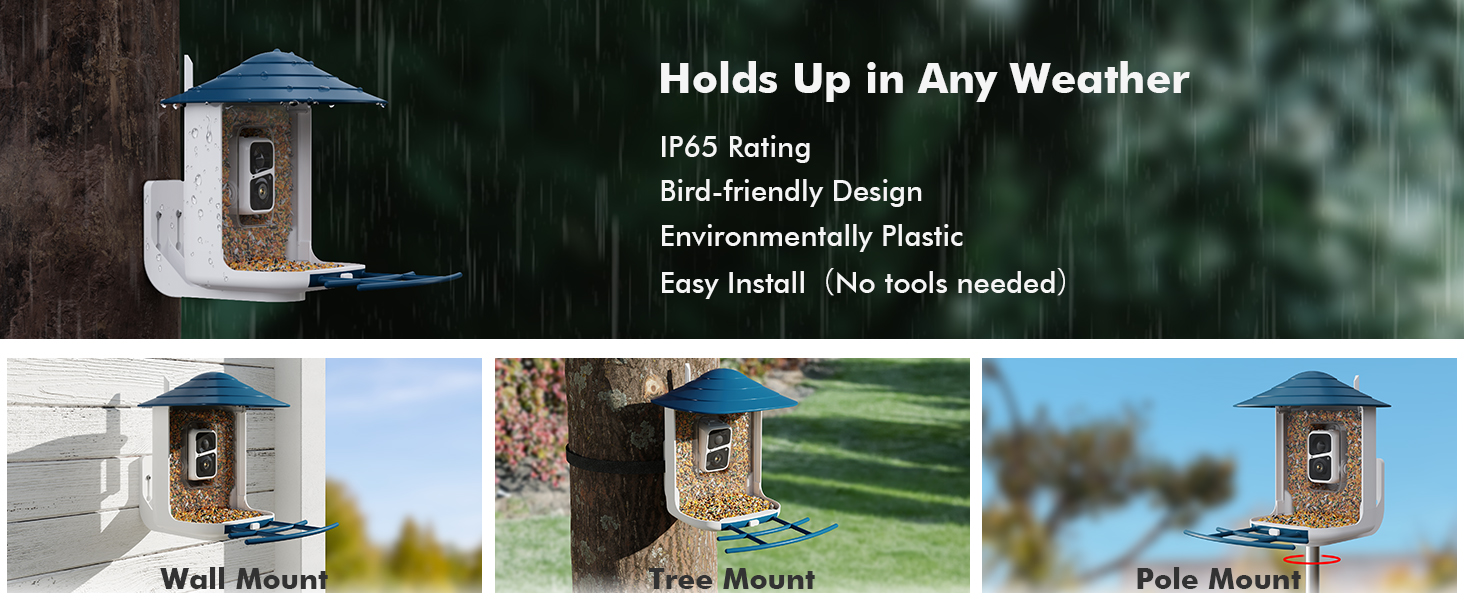 Holds Up in Any Weather

IP65 Rating
Bird-friendly Design
Environmentally Plastic
Easy Install（No tools needed）

Wall Mount

Tree Mount

Pole Mount